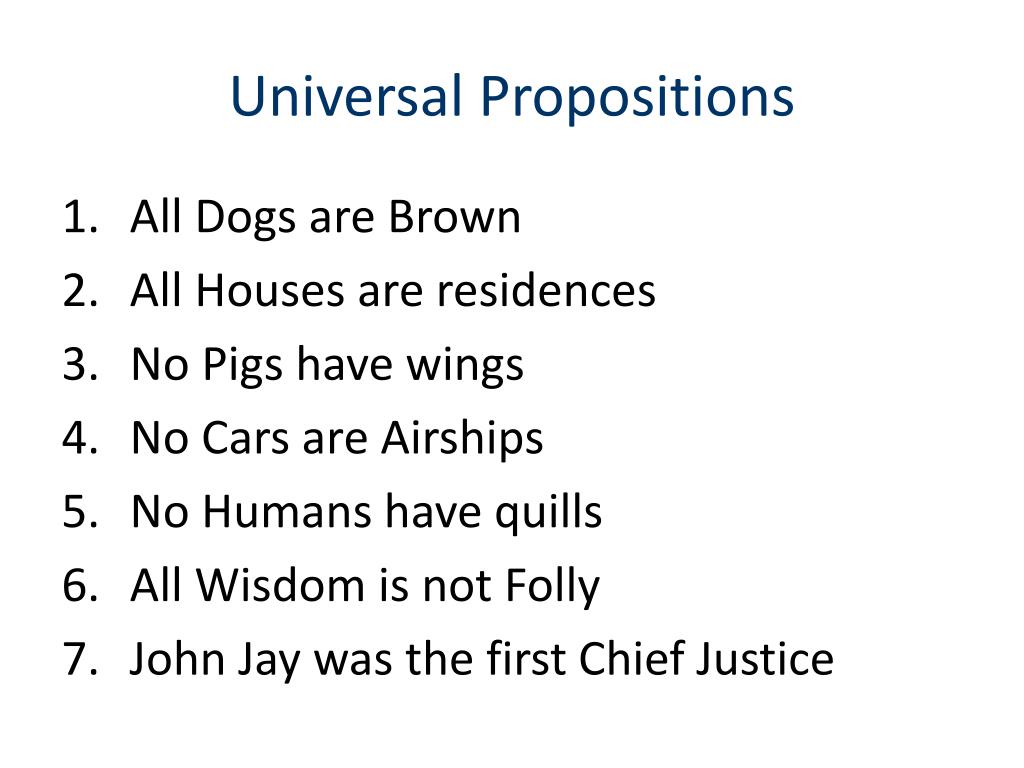 Universal Propositions

1. All Dogs are Brown
2. All Houses are residences
3. No Pigs have wings
4. No Cars are Airships
5. No Humans have quills
6. All Wisdom is not Folly
7. John Jay was the first Chief Justice